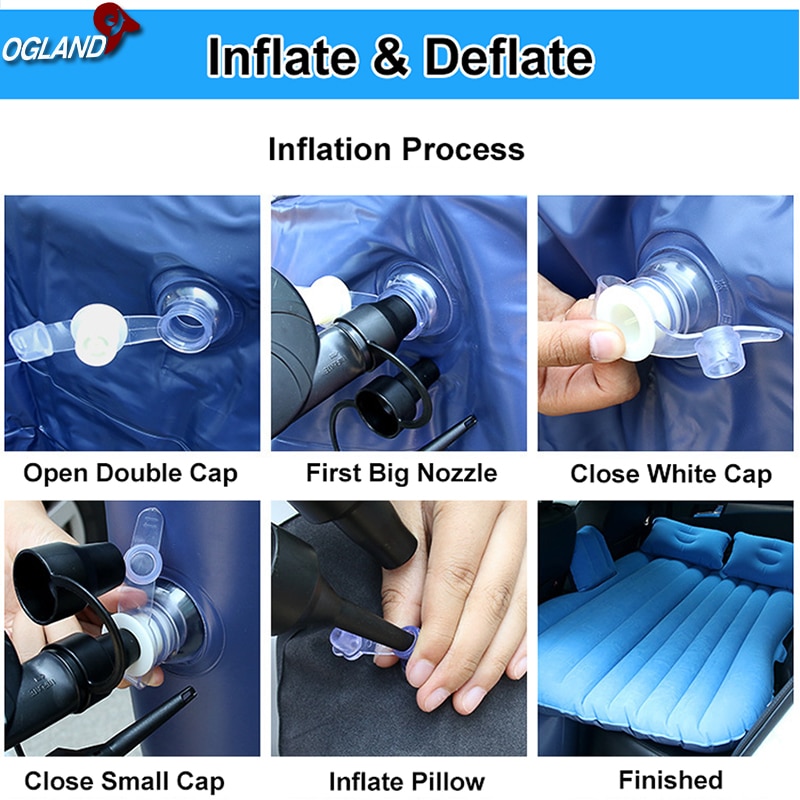 OGLAND

Inflate & Deflate

Inflation Process

Open Double Cap

First Big Nozzle

Close White Cap

Close Small Cap

Inflate Pillow

Finished